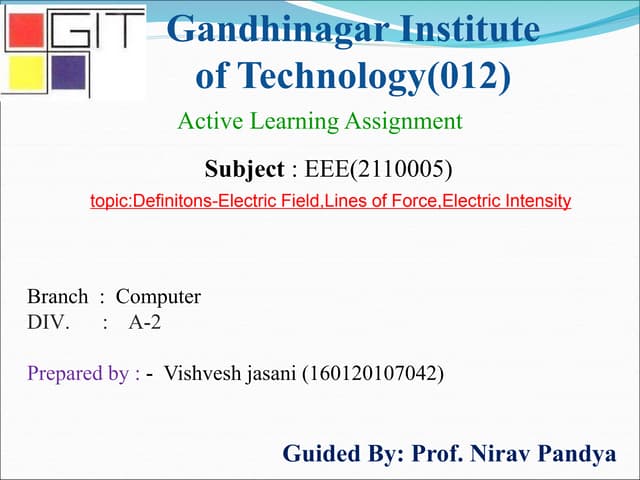 GIT

Gandhinagar Institute of Technology(012)

Active Learning Assignment

Subject : EEE(2110005)

topic:Definitons-Electric Field,Lines of Force,Electric Intensity

Branch : Computer
DIV. : A-2

Prepared by : - Vishvesh jasani (160120107042)

Guided By: Prof. Nirav Pandya